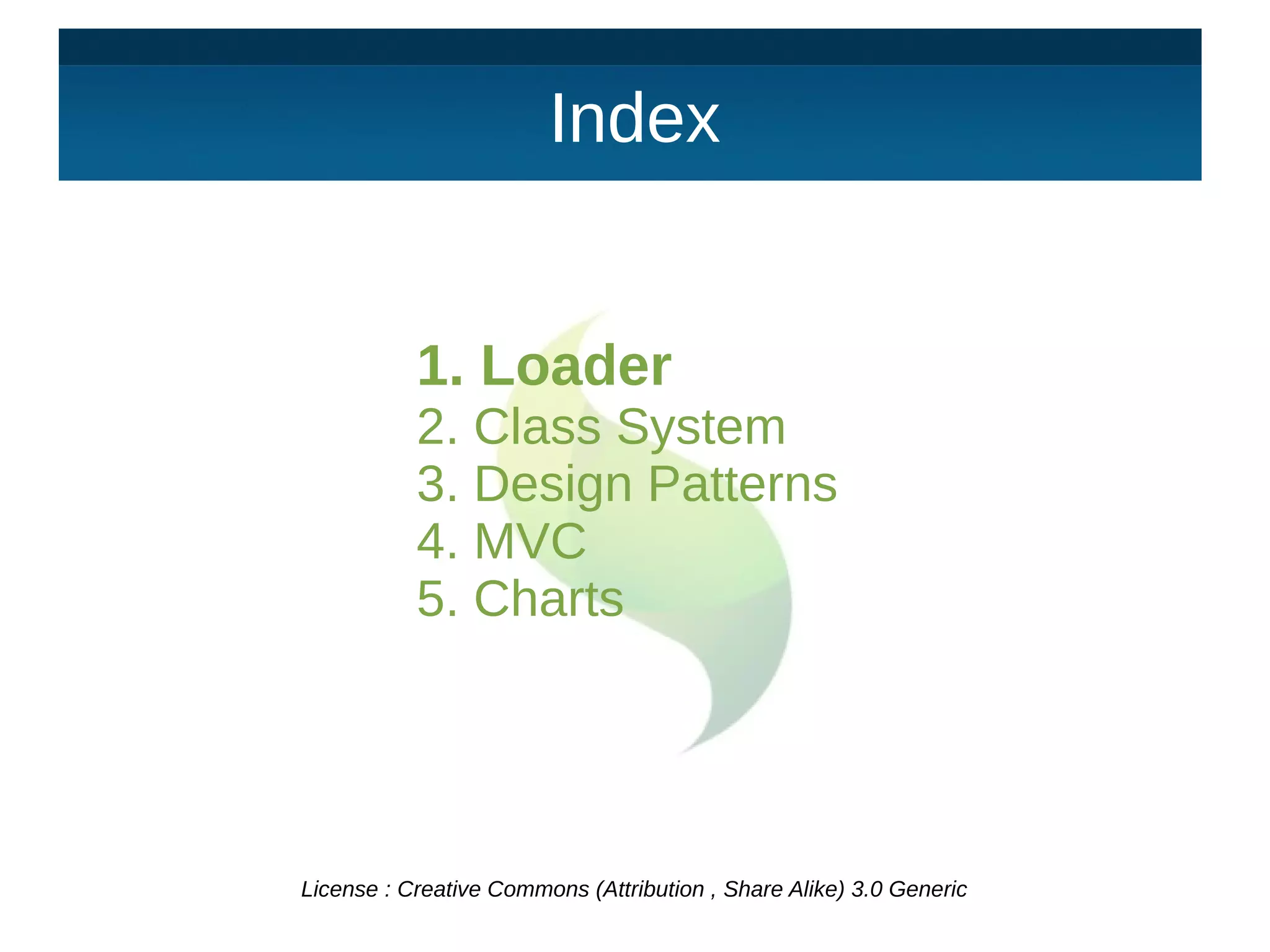 Index

1. Loader
2. Class System
3. Design Patterns
4. MVC
5. Charts

License : Creative Commons (Attribution , Share Alike) 3.0 Generic